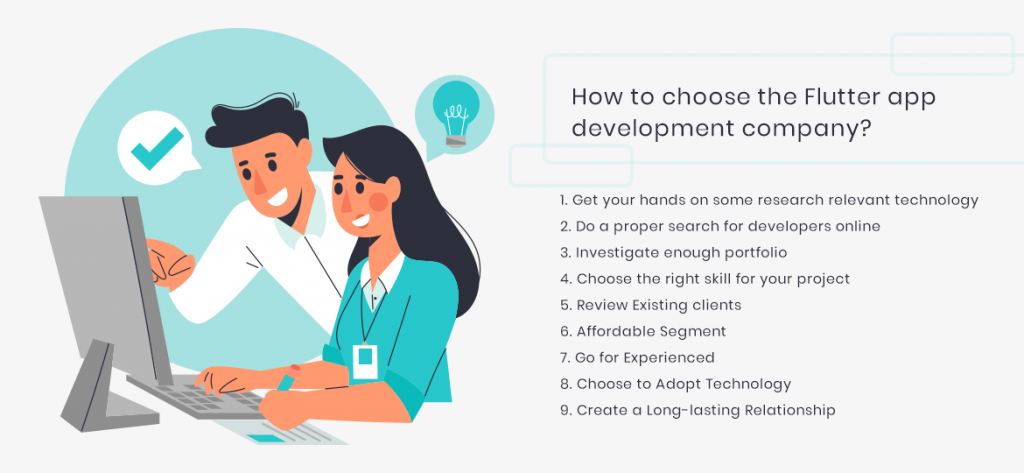 How to choose the Flutter app development company?

1. Get your hands on some research relevant technology
2. Do a proper search for developers online
3. Investigate enough portfolio
4. Choose the right skill for your project
5. Review Existing clients
6. Affordable Segment
7. Go for Experienced
8. Choose to Adopt Technology
9. Create a Long-lasting Relationship